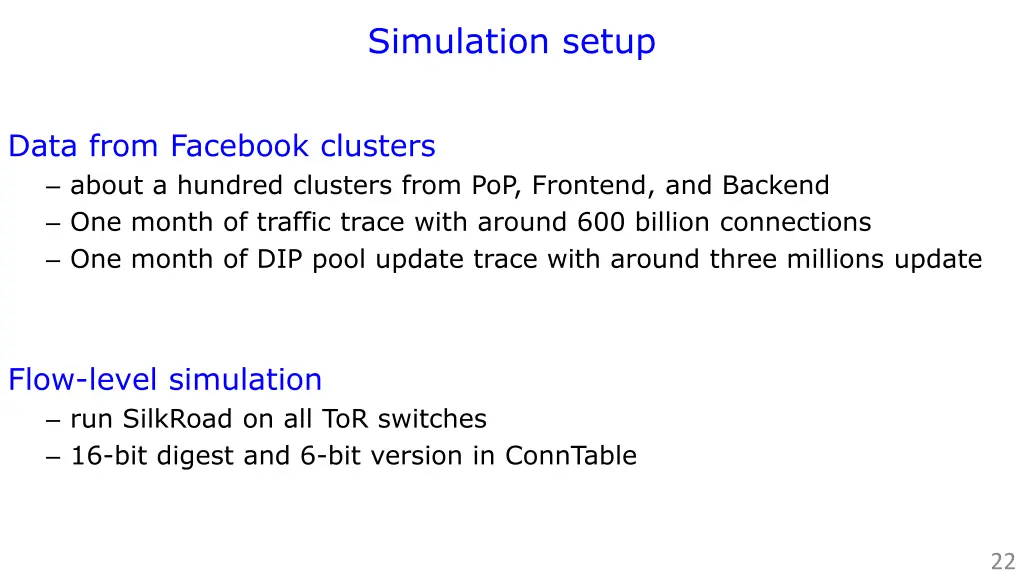 Simulation setup

Data from Facebook clusters
– about a hundred clusters from PoP, Frontend, and Backend
– One month of traffic trace with around 600 billion connections
– One month of DIP pool update trace with around three millions update

Flow-level simulation
– run SilkRoad on all ToR switches
– 16-bit digest and 6-bit version in ConnTable

22